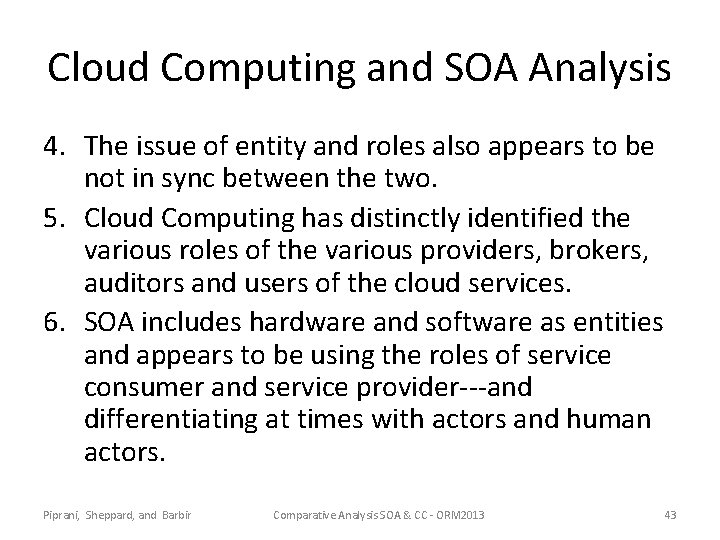 Cloud Computing and SOA Analysis

4. The issue of entity and roles also appears to be not in sync between the two.

5. Cloud Computing has distinctly identified the various roles of the various providers, brokers, auditors and users of the cloud services.

6. SOA includes hardware and software as entities and appears to be using the roles of service consumer and service provider---and differentiating at times with actors and human actors.

Piprani, Sheppard, and Barbir Comparative Analysis SOA & CC - ORM2013 43